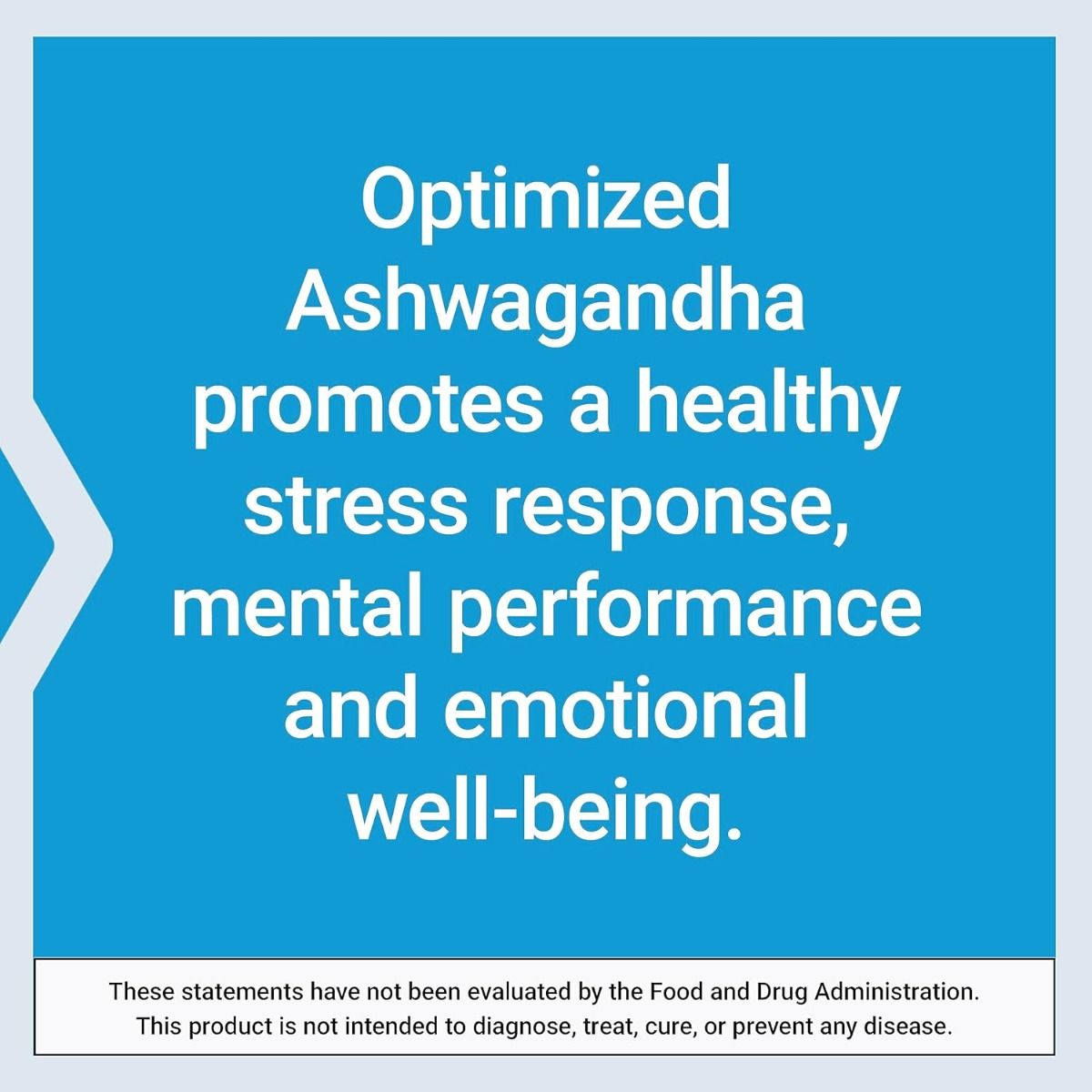 Optimized Ashwagandha promotes a healthy stress response, mental performance and emotional well-being.

These statements have not been evaluated by the Food and Drug Administration. This product is not intended to diagnose, treat, cure, or prevent any disease.